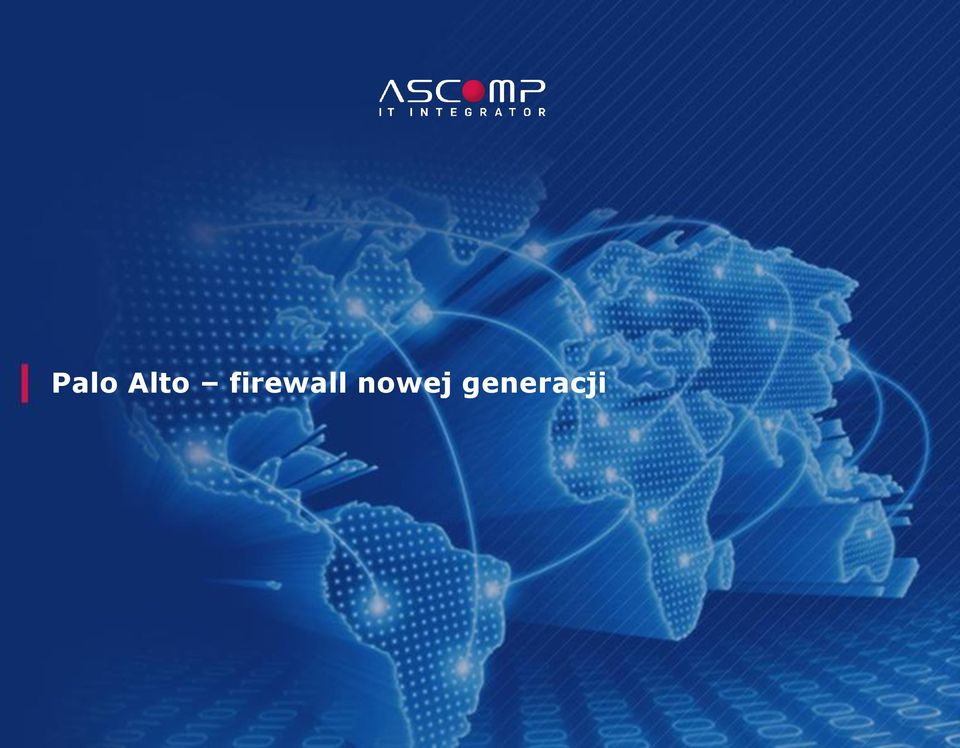 ASCOMP
IT INTEGRATOR

Palo Alto – firewall nowej generacji